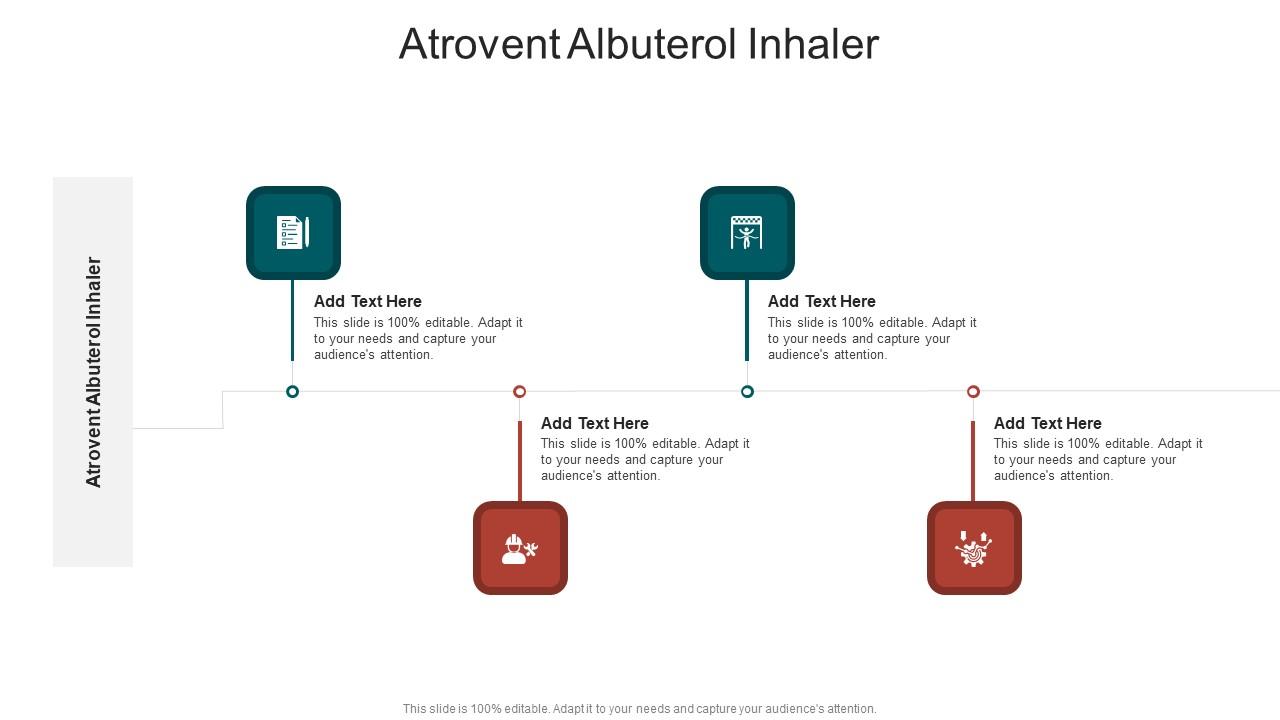 Atrovent Albuterol Inhaler

Atrovent Albuterol Inhaler

Add Text Here
This slide is 100% editable. Adapt it to your needs and capture your audience's attention.

Add Text Here
This slide is 100% editable. Adapt it to your needs and capture your audience's attention.

Add Text Here
This slide is 100% editable. Adapt it to your needs and capture your audience's attention.

Add Text Here
This slide is 100% editable. Adapt it to your needs and capture your audience's attention.

This slide is 100% editable. Adapt it to your needs and capture your audience's attention.